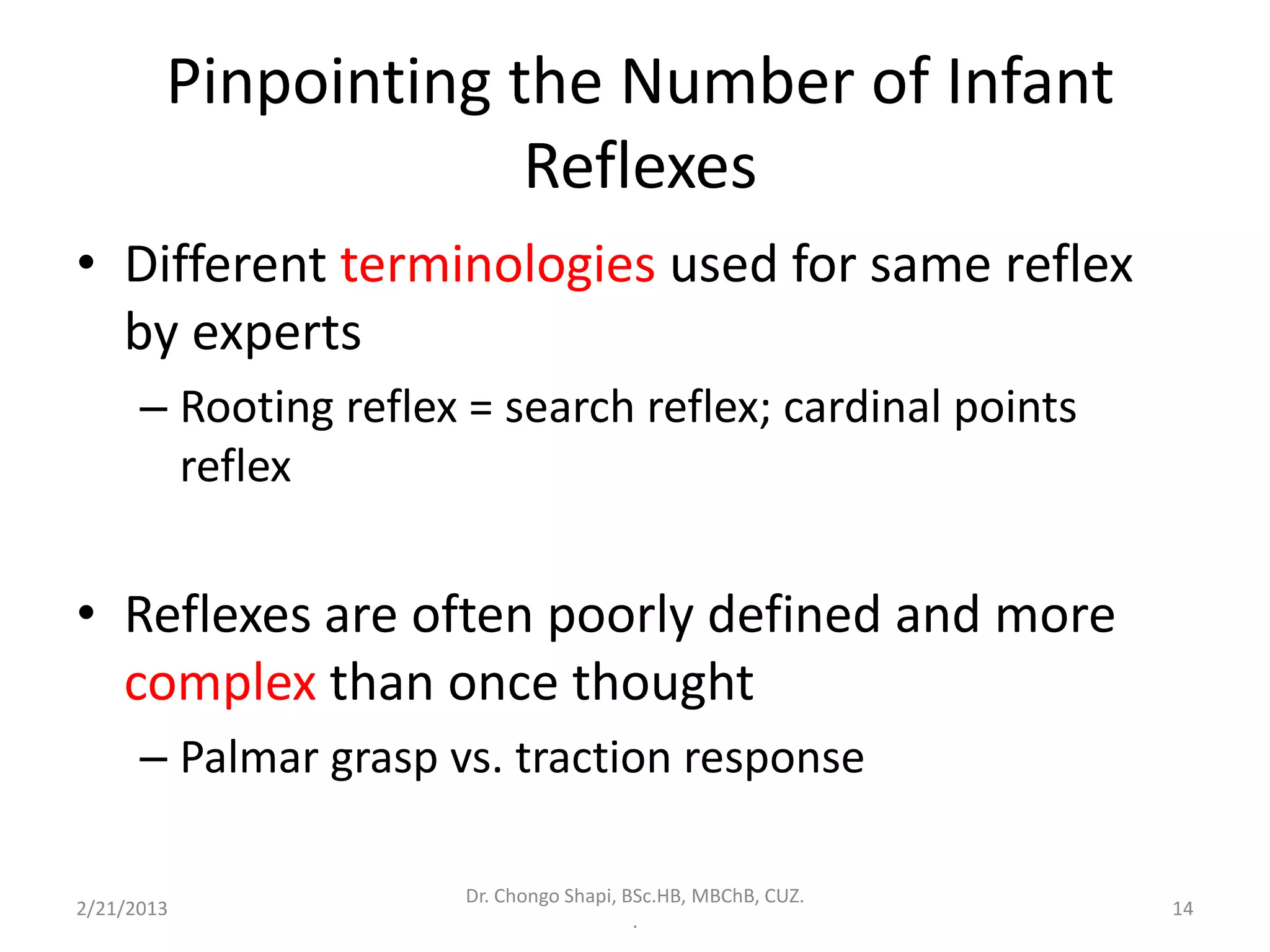 Pinpointing the Number of Infant Reflexes

• Different terminologies used for same reflex by experts

– Rooting reflex = search reflex; cardinal points reflex

• Reflexes are often poorly defined and more complex than once thought

– Palmar grasp vs. traction response

2/21/2013

Dr. Chongo Shapi, BSc.HB, MBChB, CUZ.
.

14